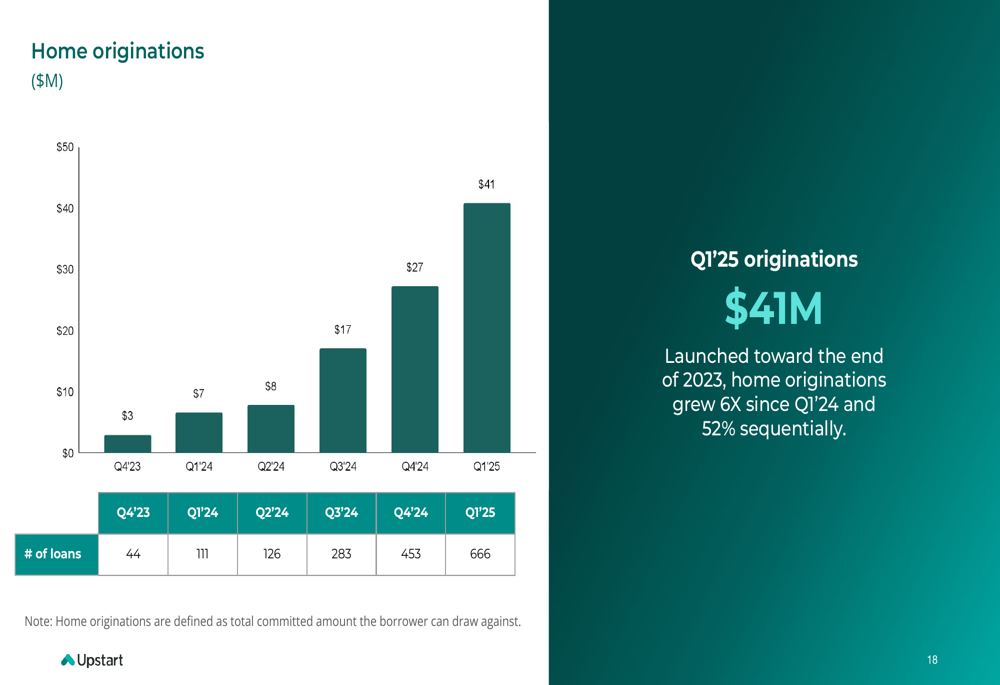 Home originations
($M)

$50
$40
$30
$20
$10
$0

$3
$7
$8
$17
$27
$41

Q4'23
Q1'24
Q2'24
Q3'24
Q4'24
Q1'25

| | Q4'23 | Q1'24 | Q2'24 | Q3'24 | Q4'24 | Q1'25 |
|---|---|---|---|---|---|---|
| # of loans | 44 | 111 | 126 | 283 | 453 | 666 |

Note: Home originations are defined as total committed amount the borrower can draw against.

Upstart

Q1'25 originations

$41M

Launched toward the end of 2023, home originations grew 6X since Q1'24 and 52% sequentially.

18